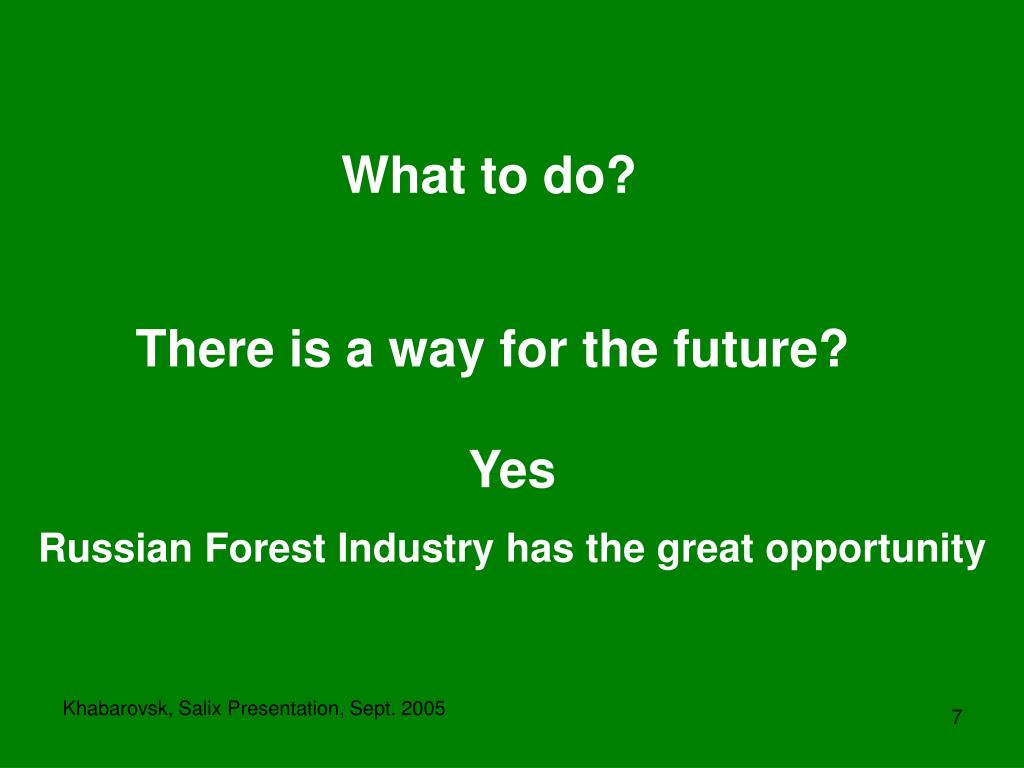 What to do?

There is a way for the future?

Yes

Russian Forest Industry has the great opportunity

Khabarovsk, Salix Presentation, Sept. 2005

7